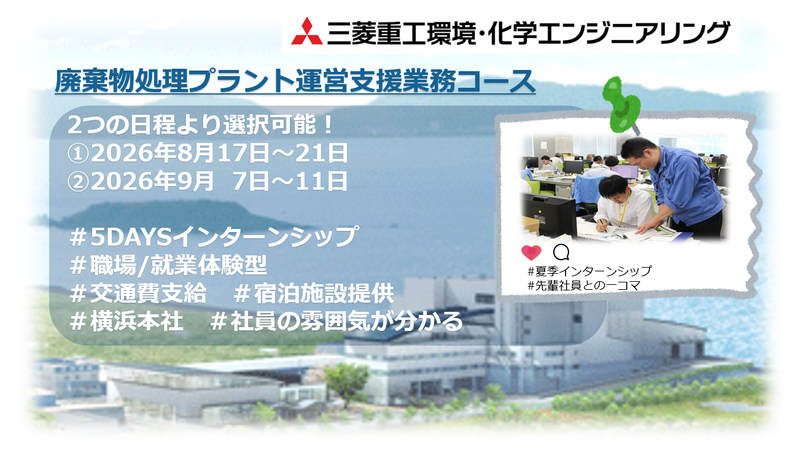 三菱重工環境・化学エンジニアリング

廃棄物処理プラント運営支援業務コース

2つの日程より選択可能！
①2026年8月17日～21日
②2026年9月 7日～11日

＃5DAYSインターンシップ
＃職場/就業体験型
＃交通費支給 ＃宿泊施設提供
＃横浜本社 ＃社員の雰囲気が分かる

#夏季インターンシップ
#先輩社員との一コマ